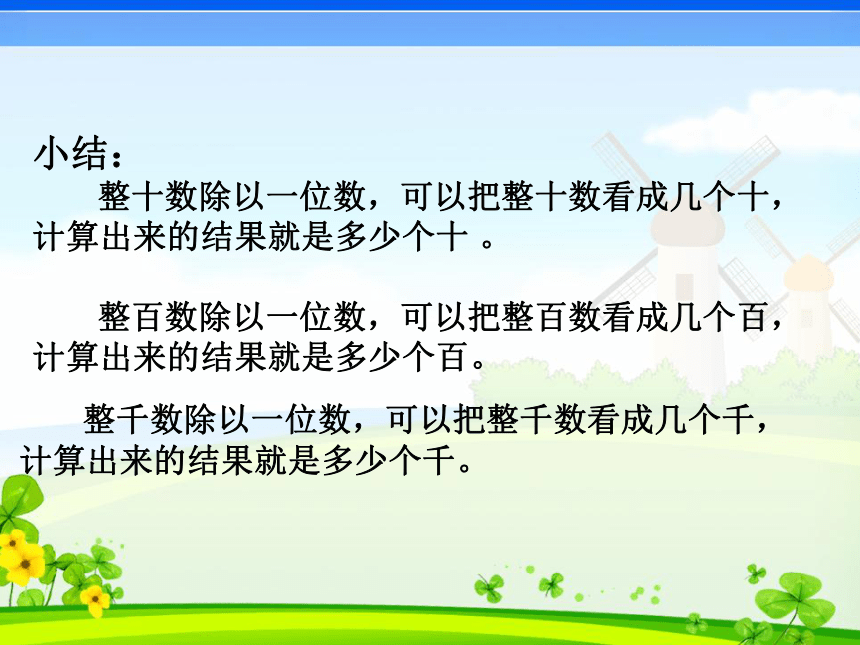 小结：

整十数除以一位数，可以把整十数看成几个十，计算出来的结果就是多少个十 。

整百数除以一位数，可以把整百数看成几个百，计算出来的结果就是多少个百。

整千数除以一位数，可以把整千数看成几个千，计算出来的结果就是多少个千。